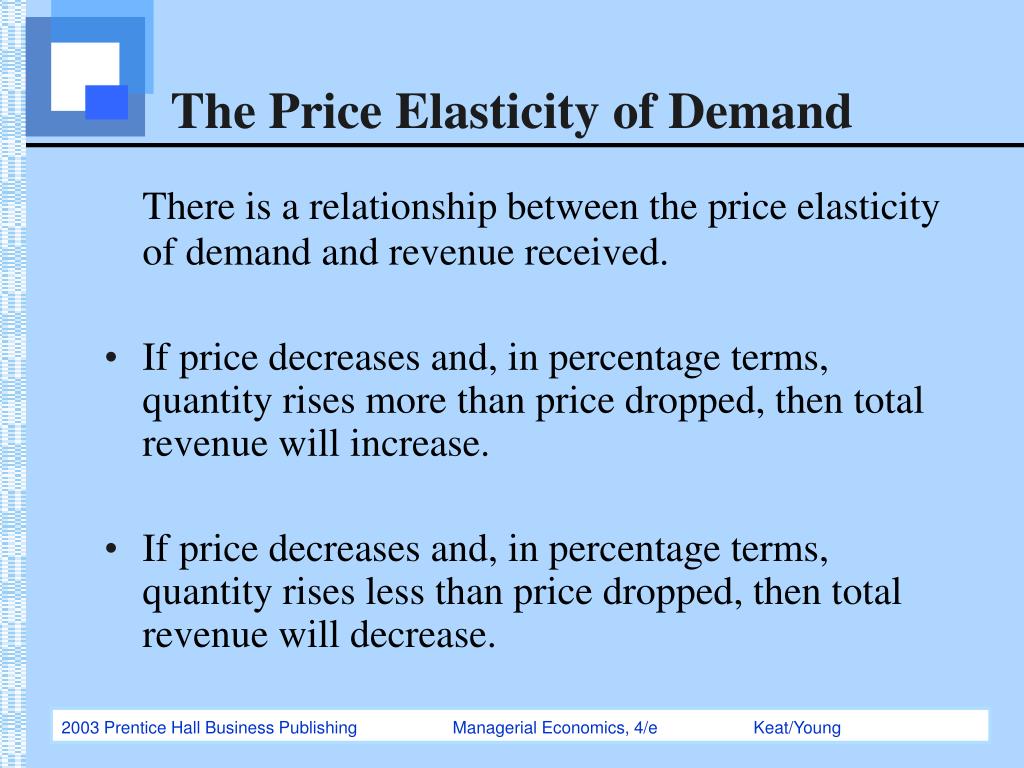 The Price Elasticity of Demand

There is a relationship between the price elasticity of demand and revenue received.

• If price decreases and, in percentage terms, quantity rises more than price dropped, then total revenue will increase.

• If price decreases and, in percentage terms, quantity rises less than price dropped, then total revenue will decrease.

2003 Prentice Hall Business Publishing Managerial Economics, 4/e Keat/Young